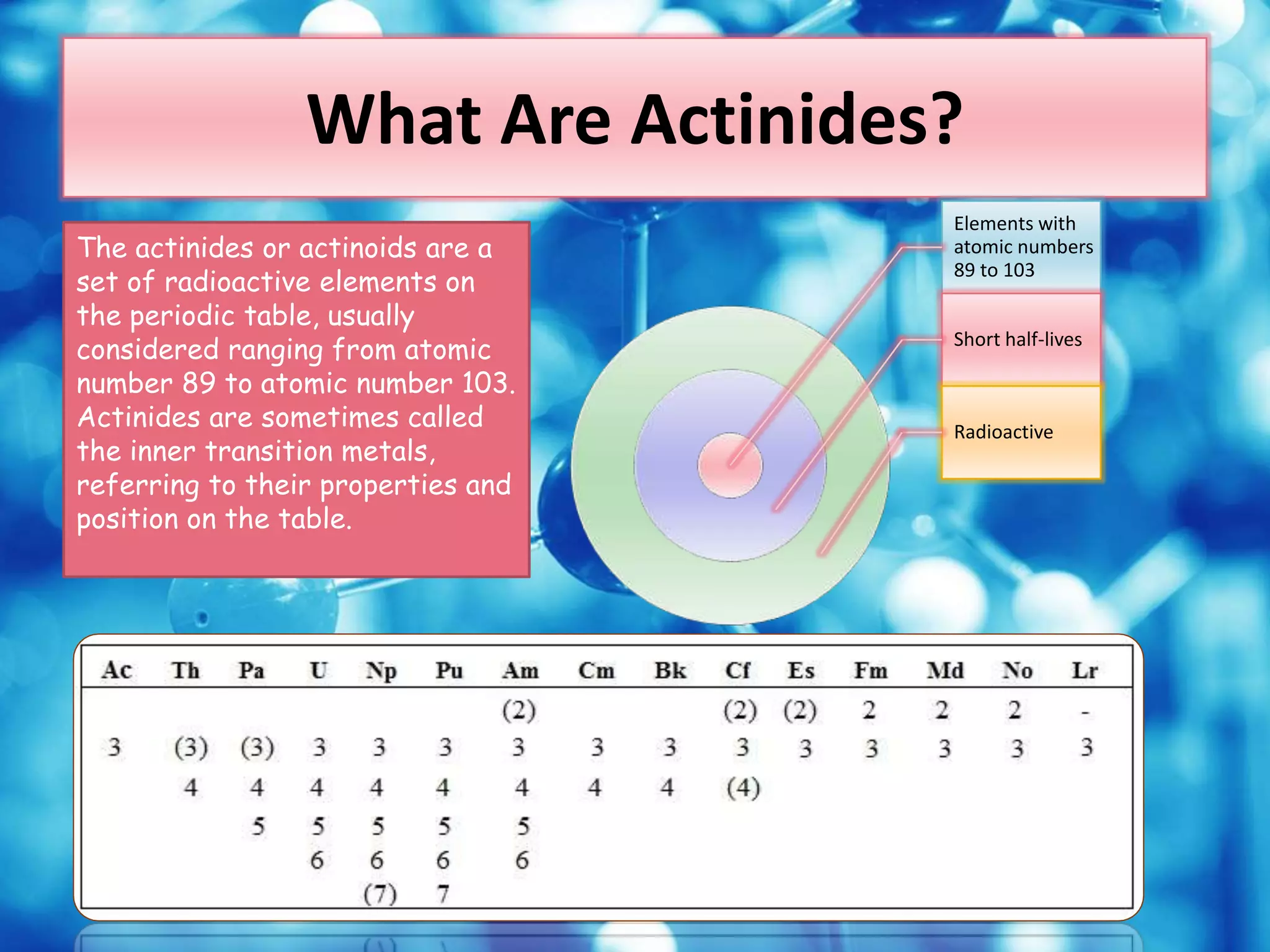 What Are Actinides?

The actinides or actinoids are a set of radioactive elements on the periodic table, usually considered ranging from atomic number 89 to atomic number 103. Actinides are sometimes called the inner transition metals, referring to their properties and position on the table.

Elements with atomic numbers 89 to 103

Short half-lives

Radioactive

| Ac | Th | Pa | U | Np | Pu | Am | Cm | Bk | Cf | Es | Fm | Md | No | Lr |
|---|---|---|---|---|---|---|---|---|---|---|---|---|---|---|
| | | | | | | (2) | | | (2) | (2) | 2 | 2 | 2 | - |
| 3 | (3) | (3) | 3 | 3 | 3 | 3 | 3 | 3 | 3 | 3 | 3 | 3 | 3 | 3 |
| | 4 | 4 | 4 | 4 | 4 | 4 | 4 | 4 | (4) | | | | | |
| | | 5 | 5 | 5 | 5 | 5 | | | | | | | | |
| | | | 6 | 6 | 6 | 6 | | | | | | | | |
| | | | | (7) | 7 | | | | | | | | | |